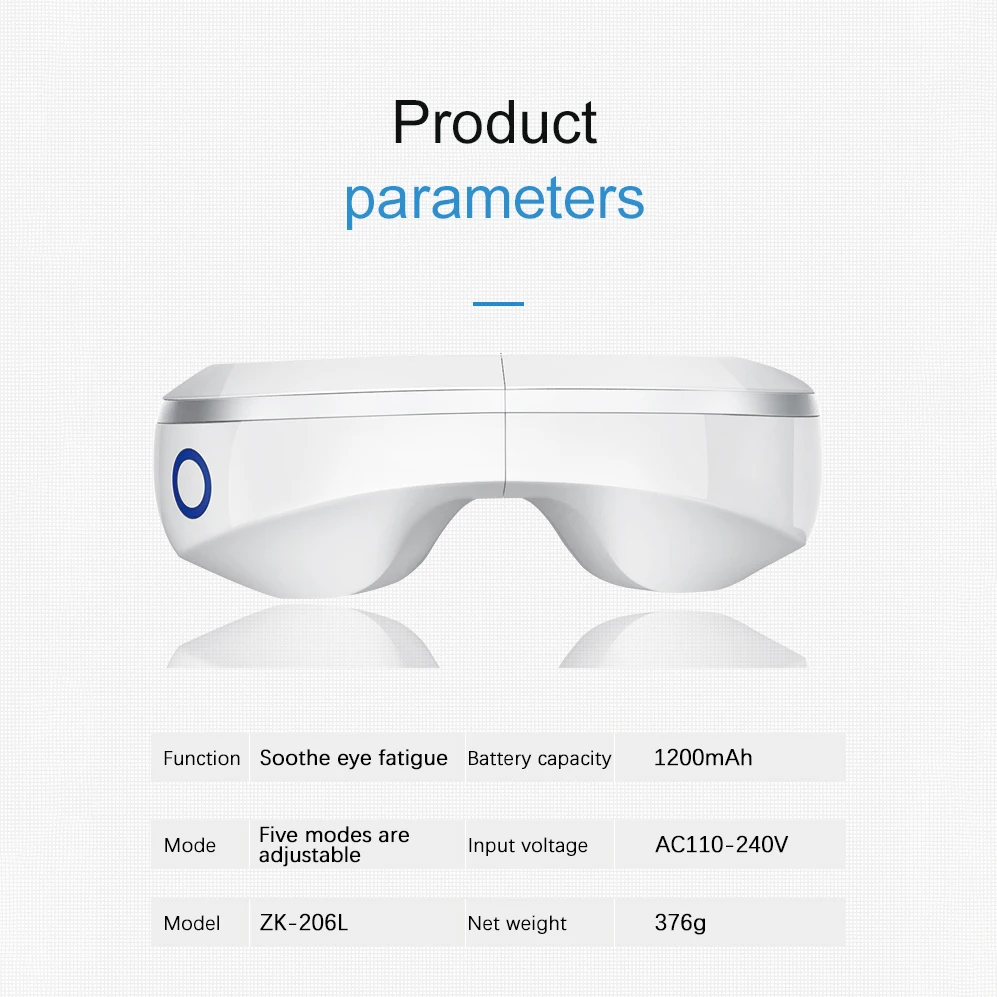 Product
parameters

| Function | Soothe eye fatigue | Battery capacity | 1200mAh |
|---|---|---|---|
| Mode | Five modes are adjustable | Input voltage | AC110-240V |
| Model | ZK-206L | Net weight | 376g |